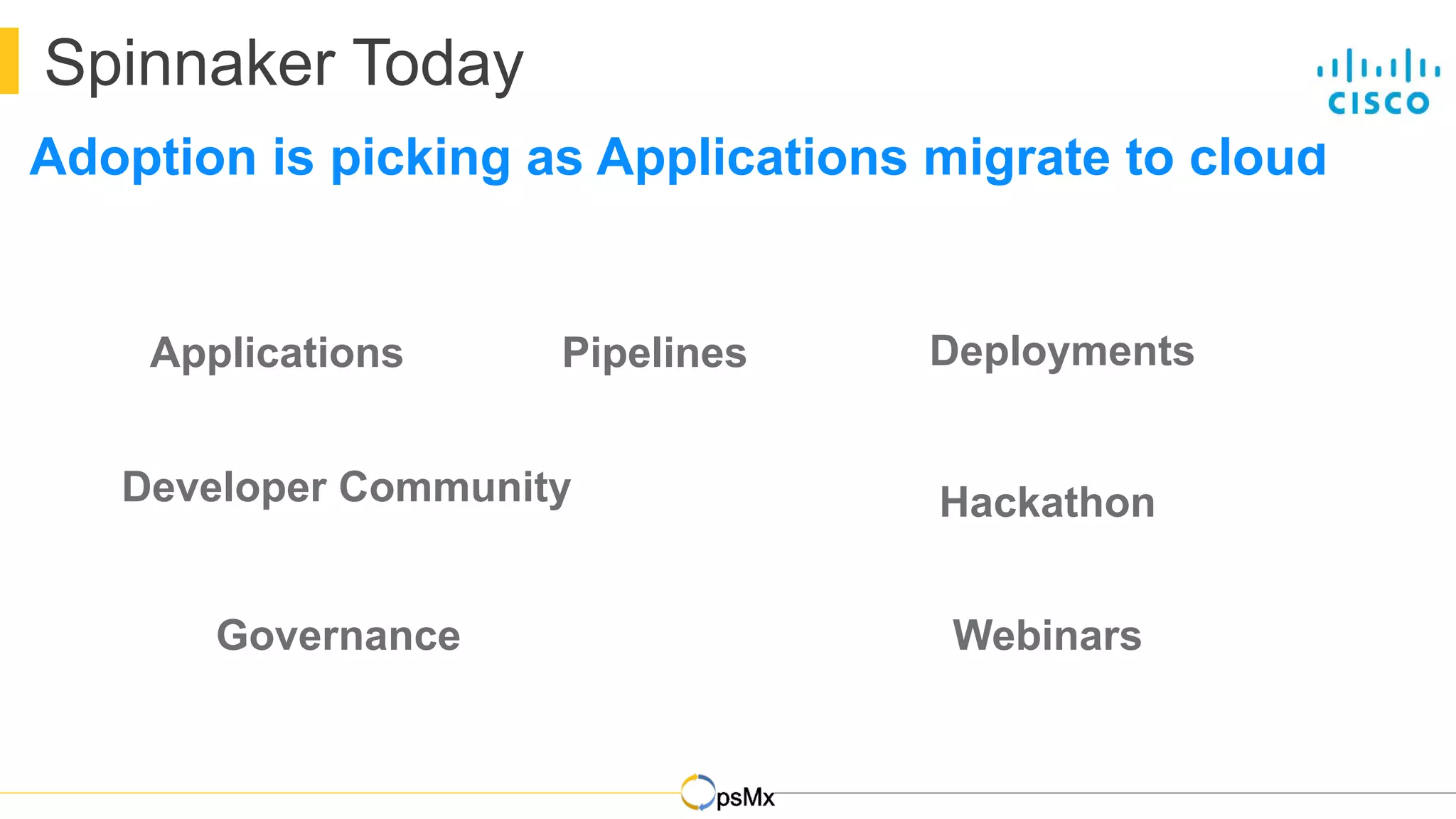 Spinnaker Today

CISCO

Adoption is picking as Applications migrate to cloud

Applications

Pipelines

Deployments

Developer Community

Hackathon

Governance

Webinars

OpsMx